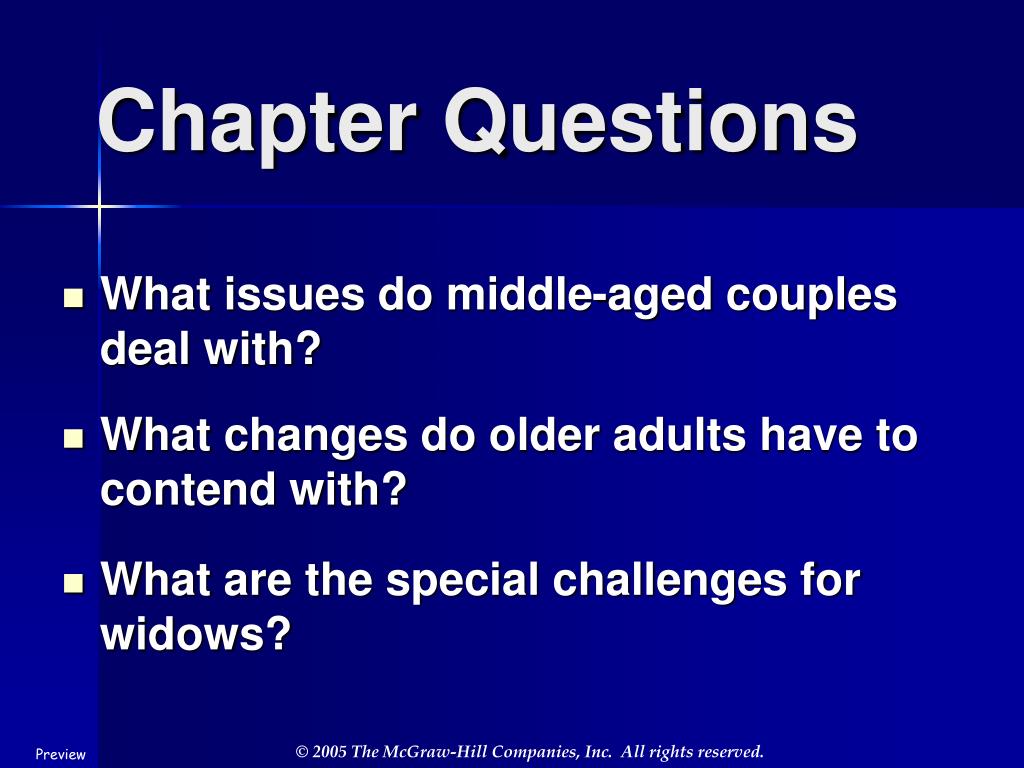 Chapter Questions

What issues do middle-aged couples deal with?

What changes do older adults have to contend with?

What are the special challenges for widows?

Preview

© 2005 The McGraw-Hill Companies, Inc. All rights reserved.